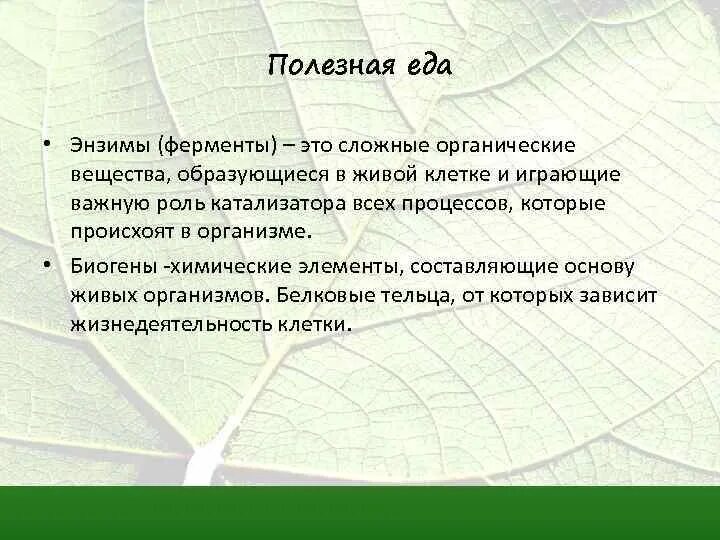 Полезная еда

• Энзимы (ферменты) – это сложные органические вещества, образующиеся в живой клетке и играющие важную роль катализатора всех процессов, которые происхоят в организме.

• Биогены -химические элементы, составляющие основу живых организмов. Белковые тельца, от которых зависит жизнедеятельность клетки.